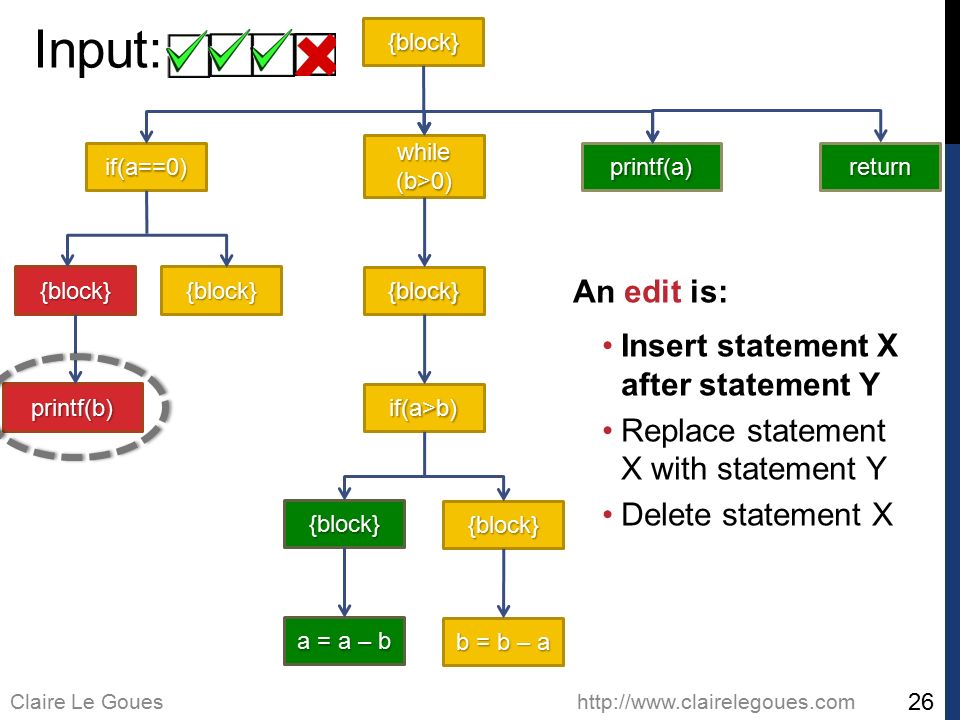 Input:

{block}

if(a==0)

while (b>0)

printf(a)

return

{block}

{block}

{block}

printf(b)

if(a>b)

{block}

{block}

a = a – b

b = b – a

An edit is:

• Insert statement X after statement Y
• Replace statement X with statement Y
• Delete statement X

Claire Le Goues

http://www.clairelegoues.com

26